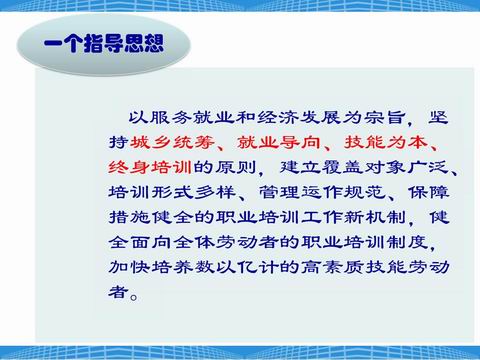 一个指导思想

以服务就业和经济发展为宗旨，坚持城乡统筹、就业导向、技能为本、终身培训的原则，建立覆盖对象广泛、培训形式多样、管理运作规范、保障措施健全的职业培训工作新机制，健全面向全体劳动者的职业培训制度，加快培养数以亿计的高素质技能劳动者。